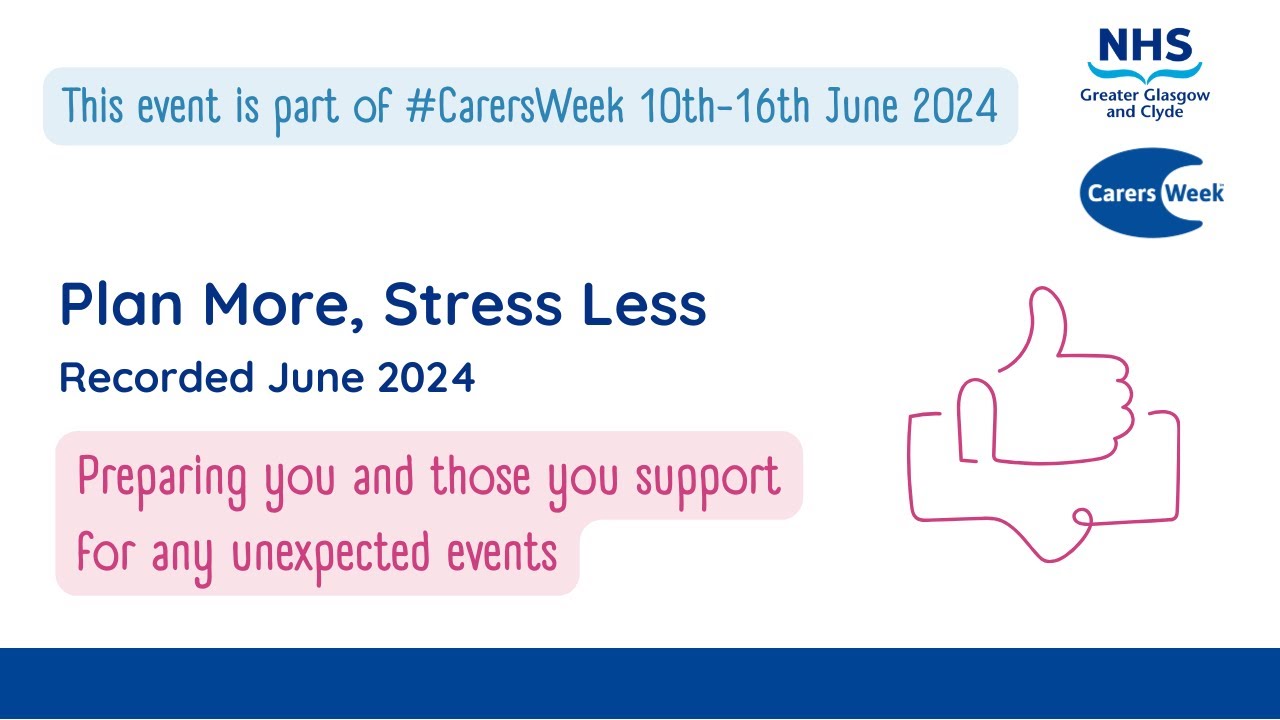 This event is part of #CarersWeek 10th-16th June 2024

NHS
Greater Glasgow and Clyde

Carers Week

Plan More, Stress Less

Recorded June 2024

Preparing you and those you support for any unexpected events